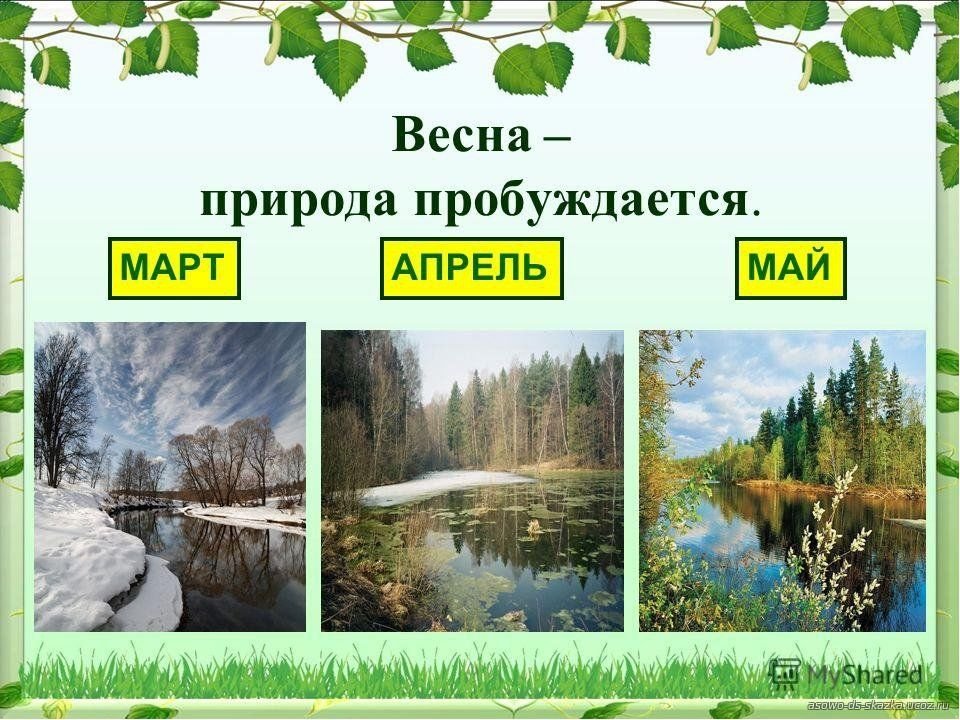 Весна –
природа пробуждается.

МАРТ

АПРЕЛЬ

МАЙ

MyShared

asowo-ds-skazka.ucoz.ru